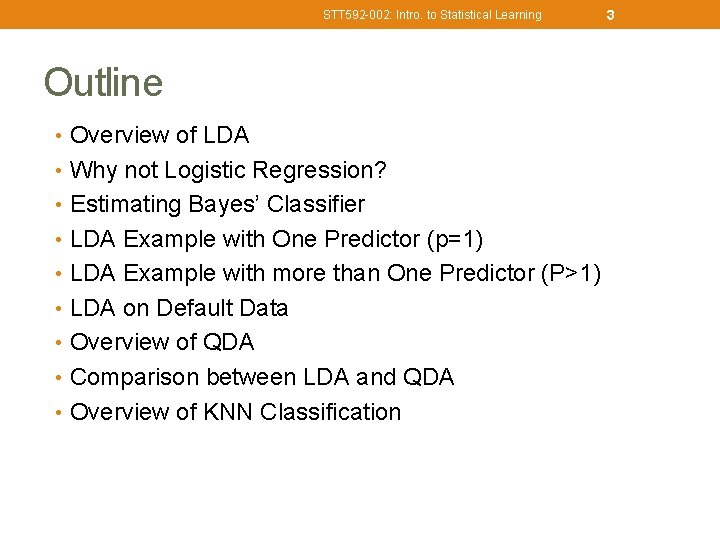 STT592-002: Intro. to Statistical Learning

3

Outline

• Overview of LDA
• Why not Logistic Regression?
• Estimating Bayes' Classifier
• LDA Example with One Predictor (p=1)
• LDA Example with more than One Predictor (P>1)
• LDA on Default Data
• Overview of QDA
• Comparison between LDA and QDA
• Overview of KNN Classification